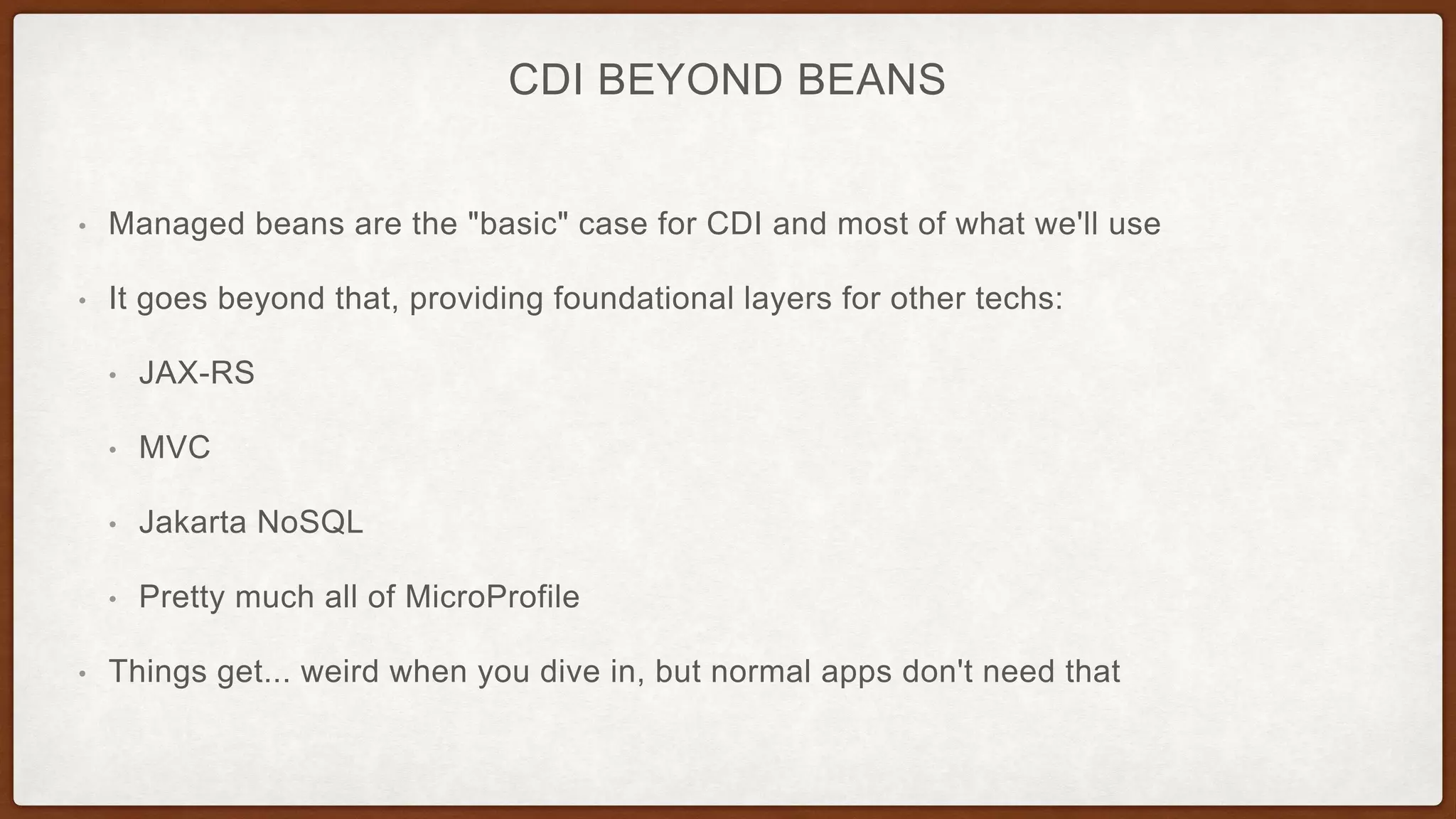 CDI BEYOND BEANS

• Managed beans are the "basic" case for CDI and most of what we'll use

• It goes beyond that, providing foundational layers for other techs:

• JAX-RS

• MVC

• Jakarta NoSQL

• Pretty much all of MicroProfile

• Things get... weird when you dive in, but normal apps don't need that